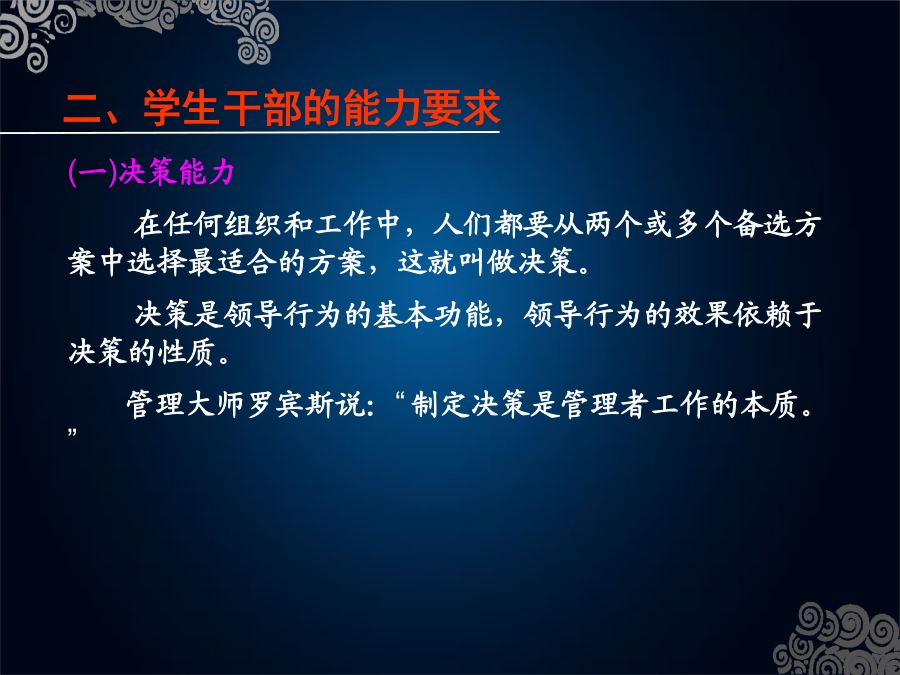 二、学生干部的能力要求

(一)决策能力

在任何组织和工作中，人们都要从两个或多个备选方案中选择最适合的方案，这就叫做决策。

决策是领导行为的基本功能，领导行为的效果依赖于决策的性质。

管理大师罗宾斯说:“制定决策是管理者工作的本质。”